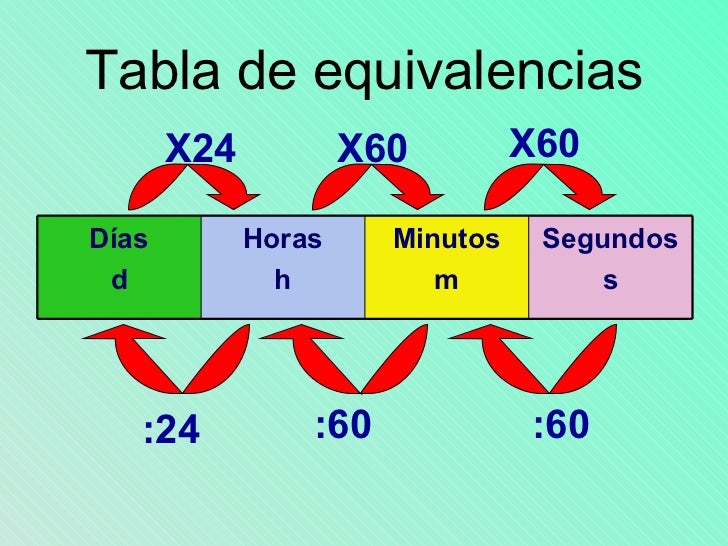 Tabla de equivalencias

X24 X60 X60

| Días d | Horas h | Minutos m | Segundos s |
|---|---|---|---|

:24 :60 :60